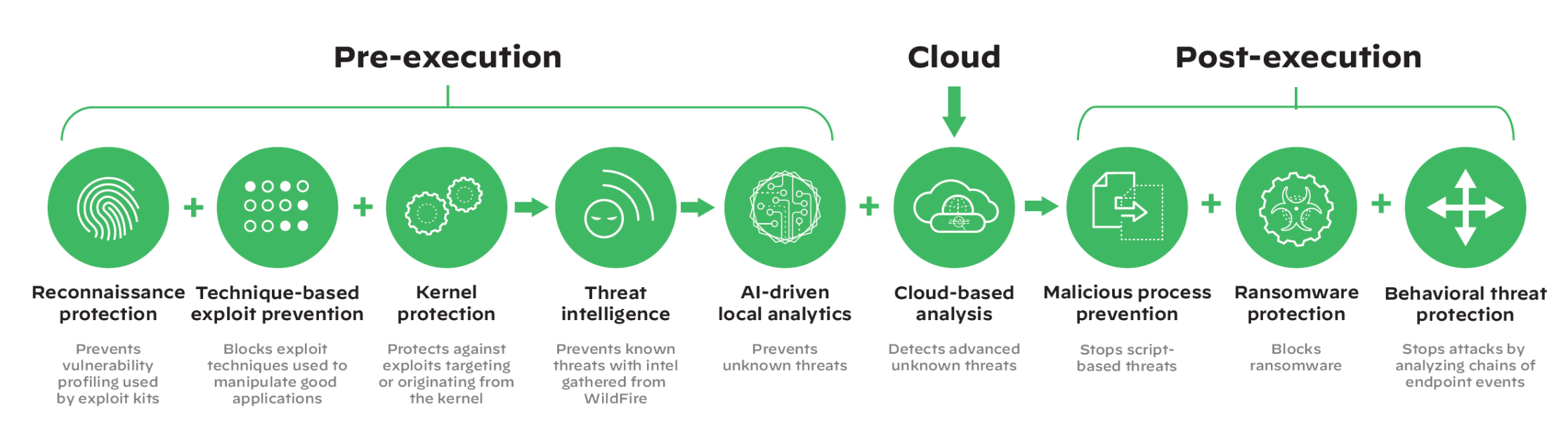 Pre-execution

Cloud

Post-execution

Reconnaissance protection

Prevents vulnerability profiling used by exploit kits

Technique-based exploit prevention

Blocks exploit techniques used to manipulate good applications

Kernel protection

Protects against exploits targeting or originating from the kernel

Threat intelligence

Prevents known threats with intel gathered from WildFire

AI-driven local analytics

Prevents unknown threats

Cloud-based analysis

Detects advanced unknown threats

Malicious process prevention

Stops script-based threats

Ransomware protection

Blocks ransomware

Behavioral threat protection

Stops attacks by analyzing chains of endpoint events